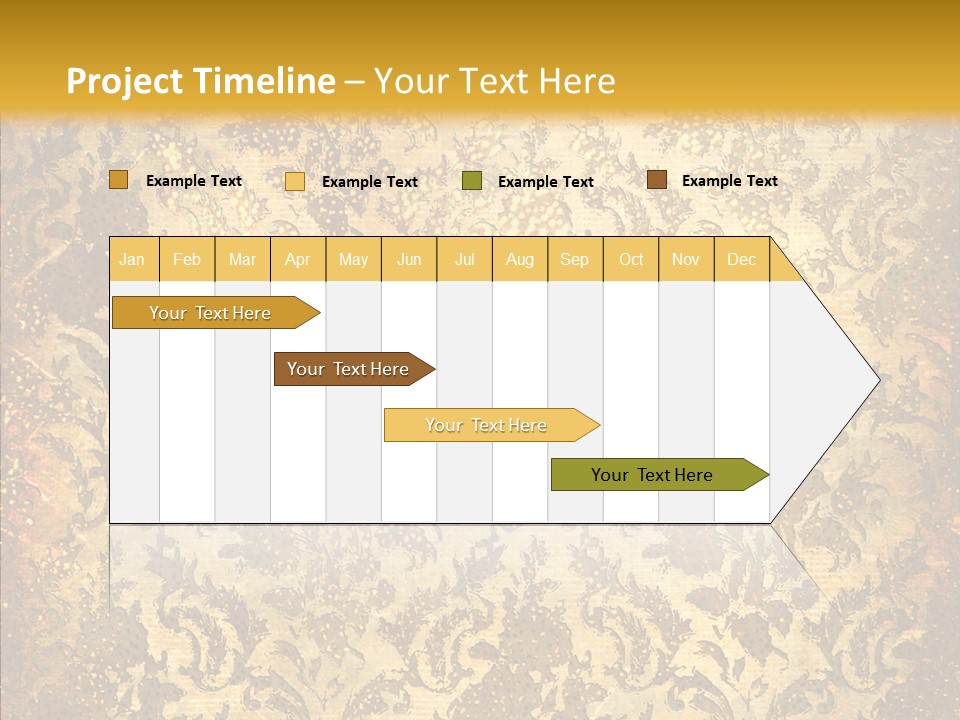 Project Timeline – Your Text Here

Example Text
Example Text
Example Text
Example Text

| Jan | Feb | Mar | Apr | May | Jun | Jul | Aug | Sep | Oct | Nov | Dec |
|---|---|---|---|---|---|---|---|---|---|---|---|

Your Text Here

Your Text Here

Your Text Here

Your Text Here